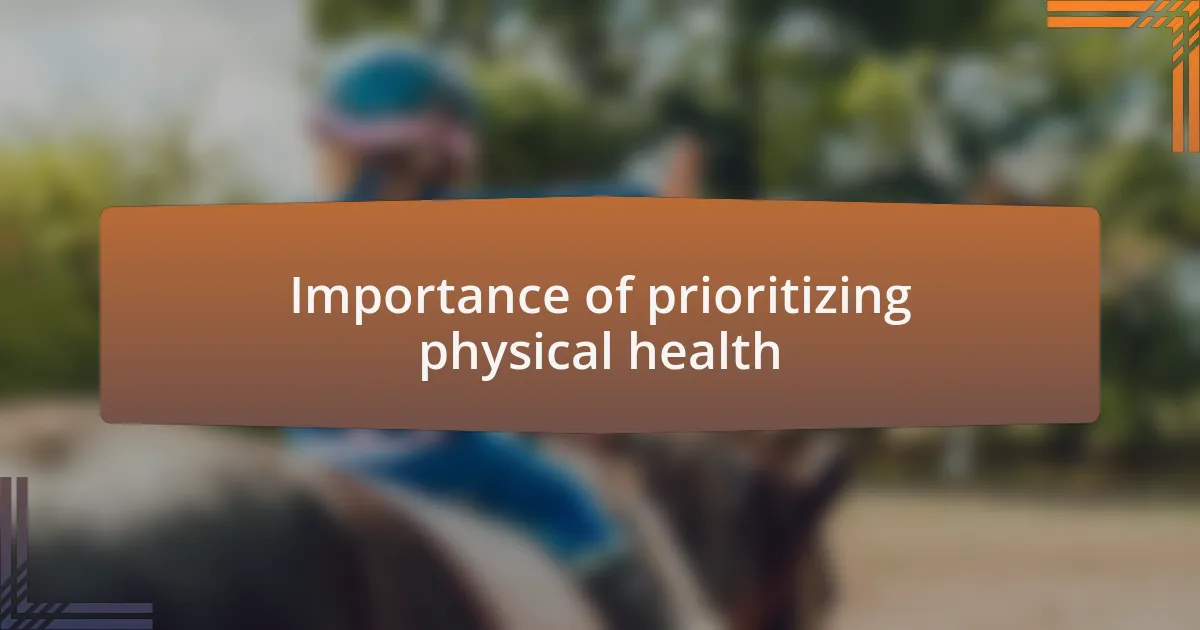 Importance of prioritizing physical health